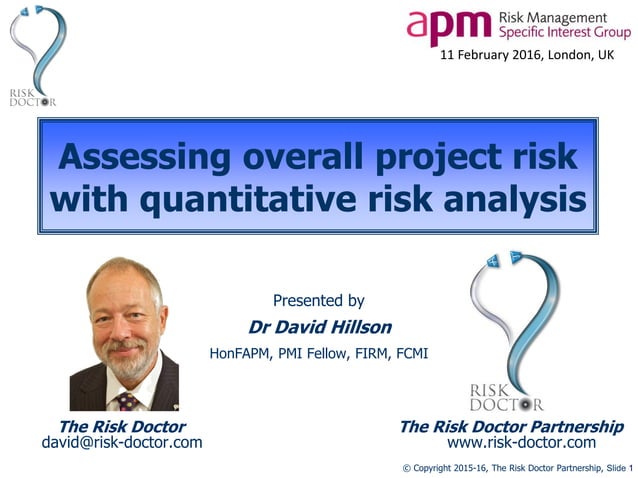 RISK DOCTOR

apm Risk Management Specific Interest Group
11 February 2016, London, UK

Assessing overall project risk with quantitative risk analysis

Presented by
Dr David Hillson
HonFAPM, PMI Fellow, FIRM, FCMI

RISK DOCTOR

The Risk Doctor
david@risk-doctor.com

The Risk Doctor Partnership
www.risk-doctor.com

© Copyright 2015-16, The Risk Doctor Partnership, Slide 1